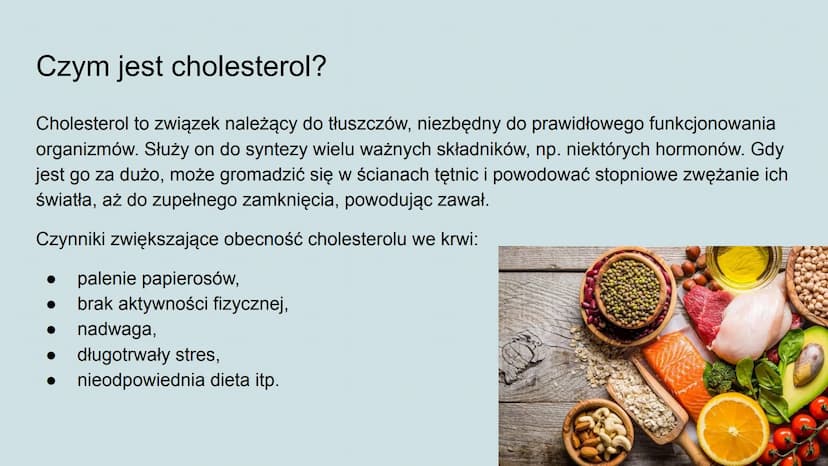 Czym jest cholesterol?

Cholesterol to związek należący do tłuszczów, niezbędny do prawidłowego funkcjonowania organizmów. Służy on do syntezy wielu ważnych składników, np. niektórych hormonów. Gdy jest go za dużo, może gromadzić się w ścianach tętnic i powodować stopniowe zwężanie ich światła, aż do zupełnego zamknięcia, powodując zawał.

Czynniki zwiększające obecność cholesterolu we krwi:

● palenie papierosów,
● brak aktywności fizycznej,
● nadwaga,
● długotrwały stres,
● nieodpowiednia dieta itp.